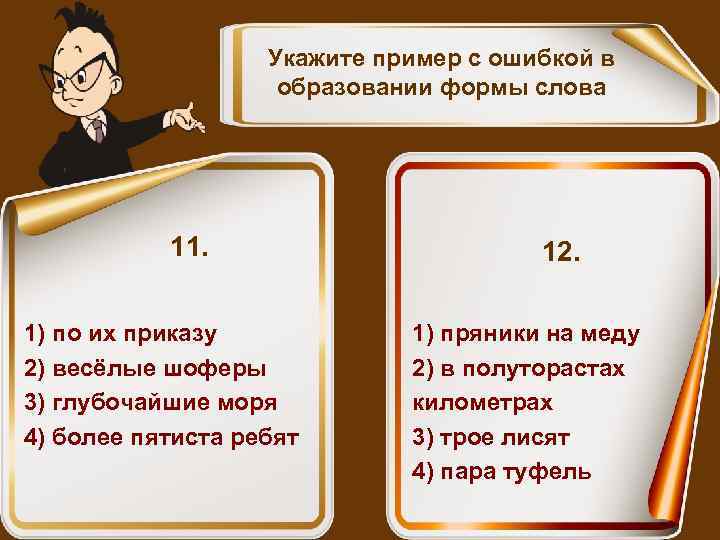 Укажите пример с ошибкой в образовании формы слова

11.

1) по их приказу
2) весёлые шоферы
3) глубочайшие моря
4) более пятиста ребят

12.

1) пряники на меду
2) в полуторастах километрах
3) трое лисят
4) пара туфель